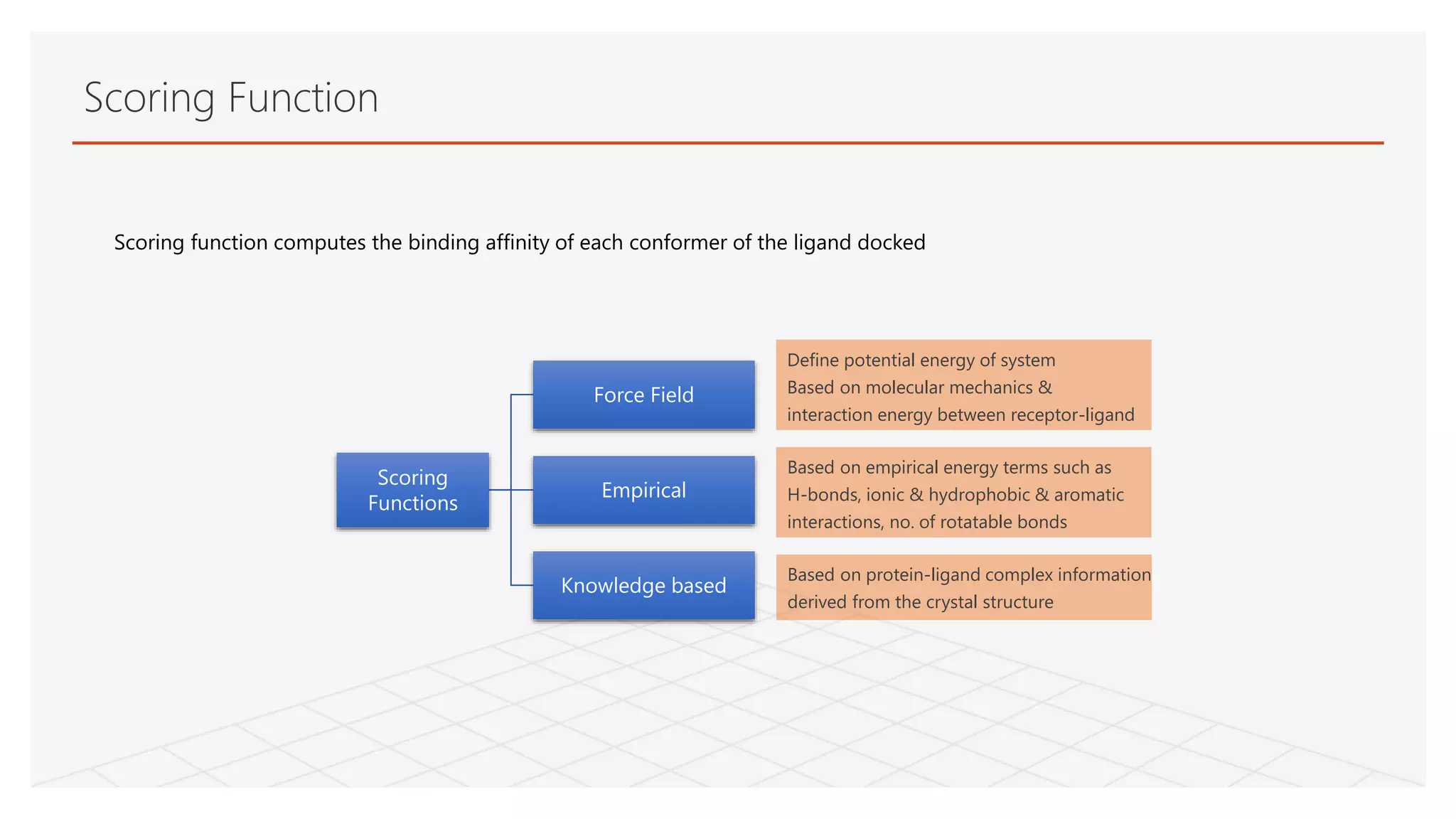 Scoring Function

Scoring function computes the binding affinity of each conformer of the ligand docked

Scoring Functions

Force Field

Define potential energy of system
Based on molecular mechanics &
interaction energy between receptor-ligand

Empirical

Based on empirical energy terms such as H-bonds, ionic & hydrophobic & aromatic interactions, no. of rotatable bonds

Knowledge based

Based on protein-ligand complex information derived from the crystal structure